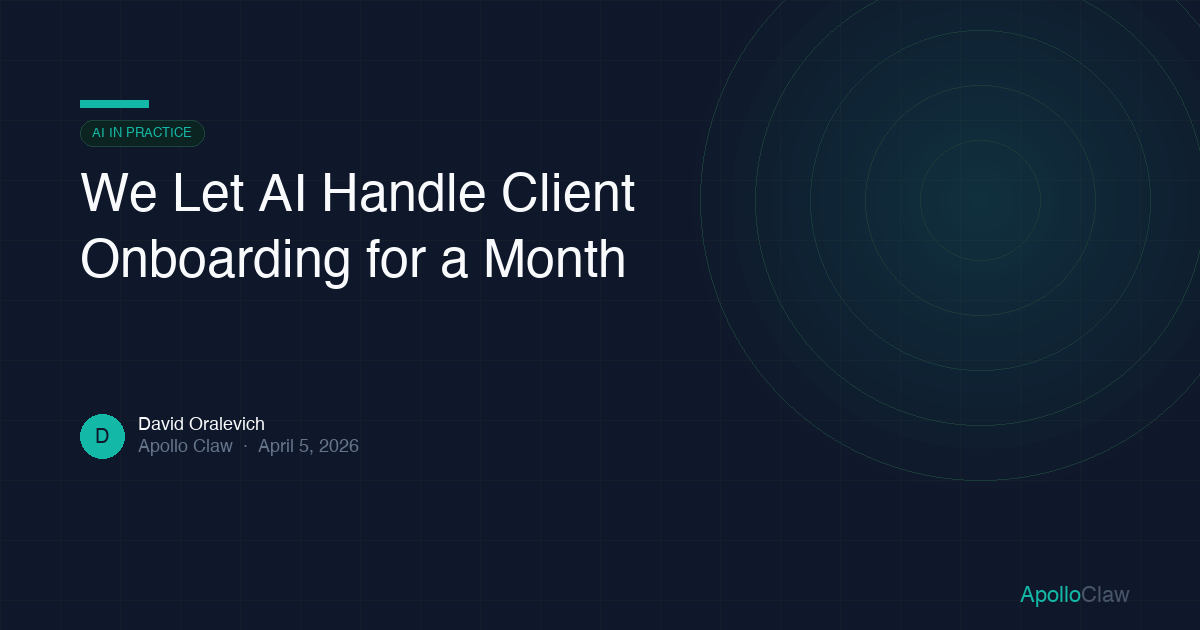 AI IN PRACTICE

We Let AI Handle Client Onboarding for a Month

D

David Oralevich

Apollo Claw · April 5, 2026

ApolloClaw